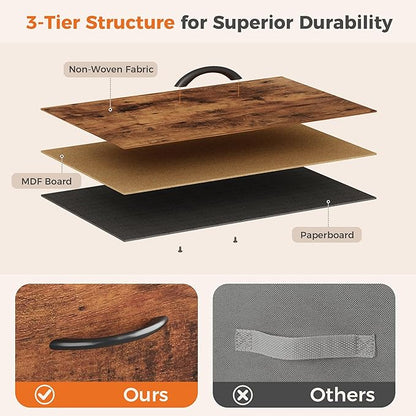 3-Tier Structure for Superior Durability

Non-Woven Fabric

MDF Board

Paperboard

Ours

Others